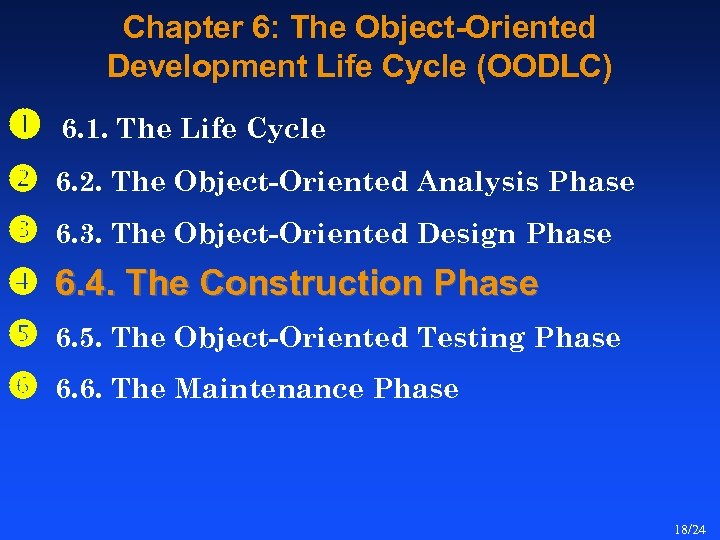 Chapter 6: The Object-Oriented Development Life Cycle (OODLC)

1 6.1. The Life Cycle

2 6.2. The Object-Oriented Analysis Phase

3 6.3. The Object-Oriented Design Phase

4 6.4. The Construction Phase

5 6.5. The Object-Oriented Testing Phase

6 6.6. The Maintenance Phase

18/24